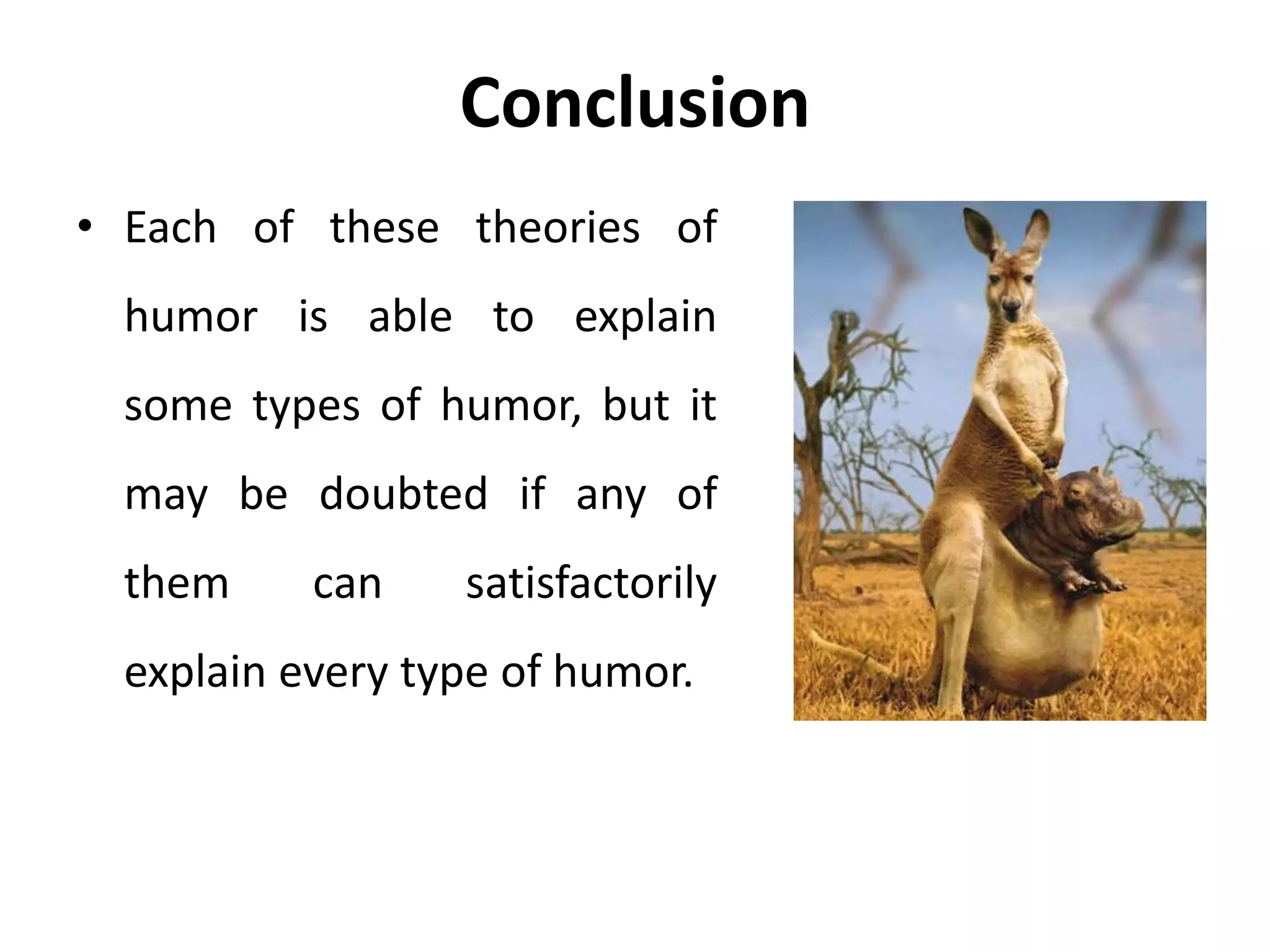 Conclusion

• Each of these theories of humor is able to explain some types of humor, but it may be doubted if any of them can satisfactorily explain every type of humor.